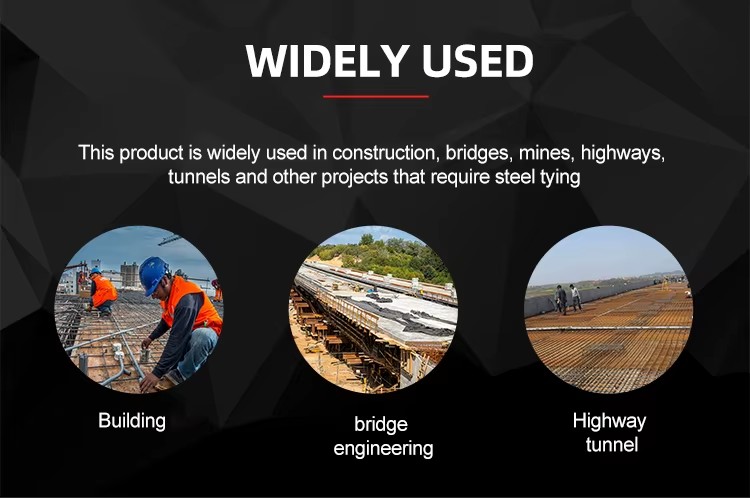 WIDELY USED

This product is widely used in construction, bridges, mines, highways, tunnels and other projects that require steel tying

Building

bridge engineering

Highway tunnel